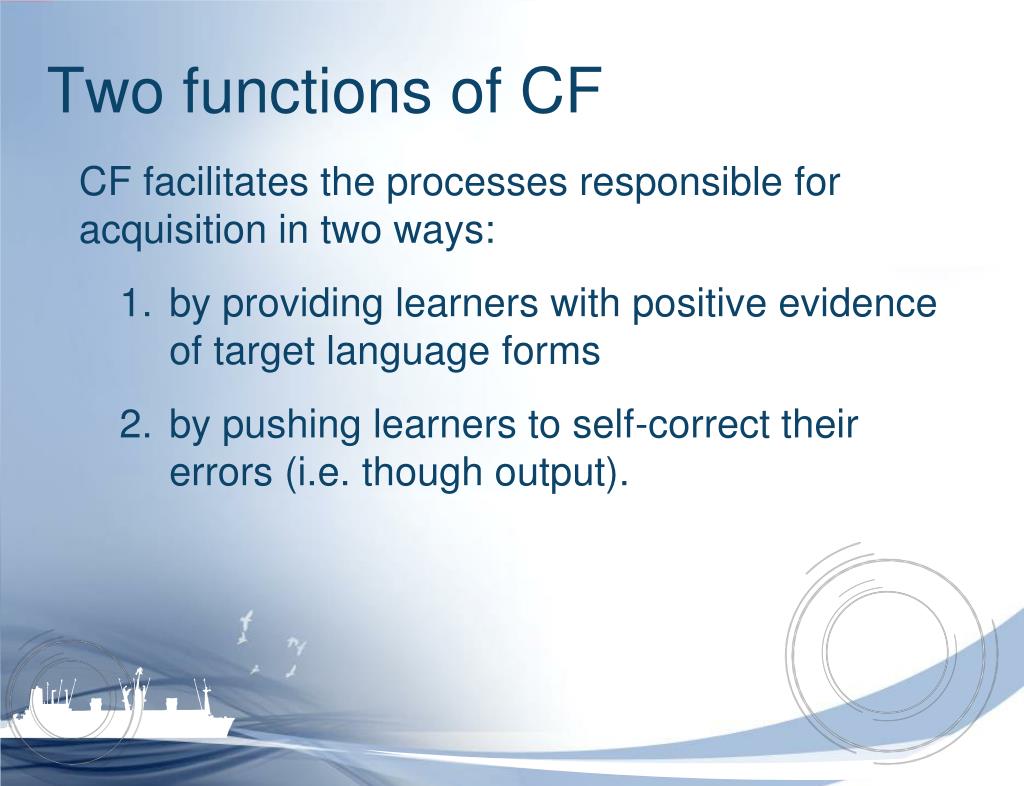 Two functions of CF

CF facilitates the processes responsible for acquisition in two ways:

1. by providing learners with positive evidence of target language forms

2. by pushing learners to self-correct their errors (i.e. though output).